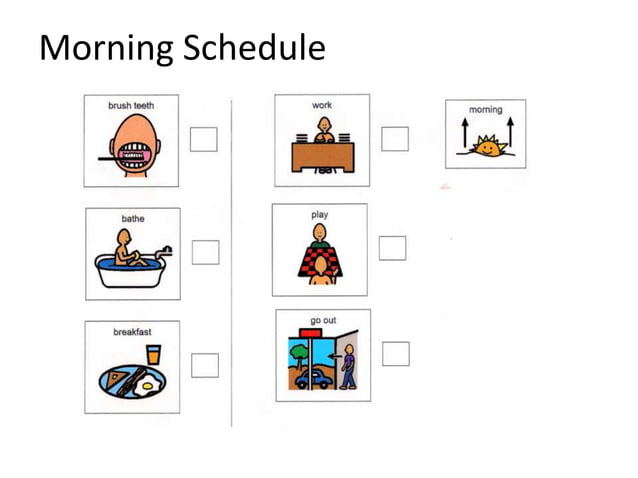 Morning Schedule

brush teeth

bathe

breakfast

work

play

go out

morning